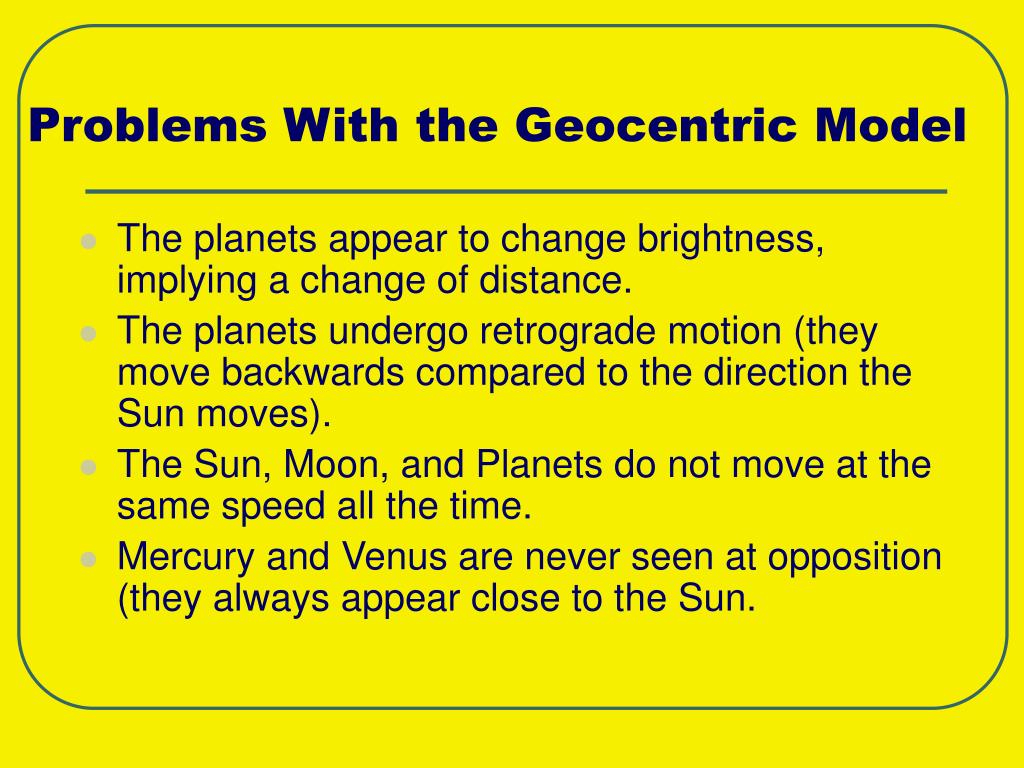 Problems With the Geocentric Model

- The planets appear to change brightness, implying a change of distance.
- The planets undergo retrograde motion (they move backwards compared to the direction the Sun moves).
- The Sun, Moon, and Planets do not move at the same speed all the time.
- Mercury and Venus are never seen at opposition (they always appear close to the Sun.